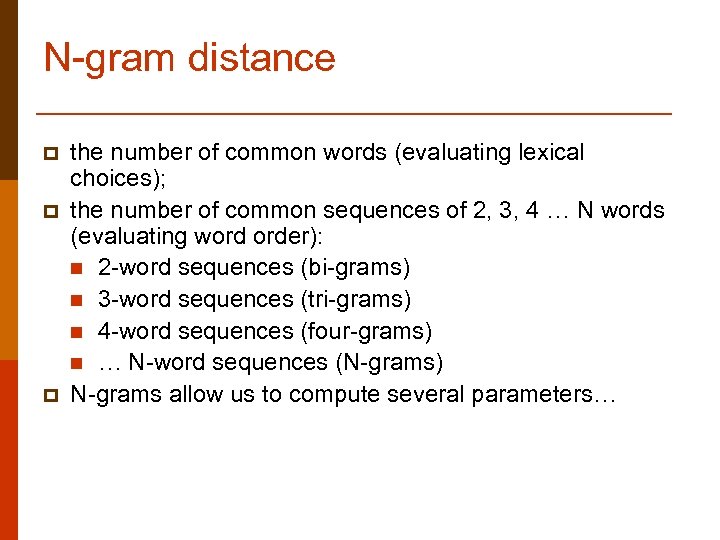 N-gram distance

- the number of common words (evaluating lexical choices);
- the number of common sequences of 2, 3, 4 … N words (evaluating word order):
  - 2-word sequences (bi-grams)
  - 3-word sequences (tri-grams)
  - 4-word sequences (four-grams)
  - … N-word sequences (N-grams)
- N-grams allow us to compute several parameters…